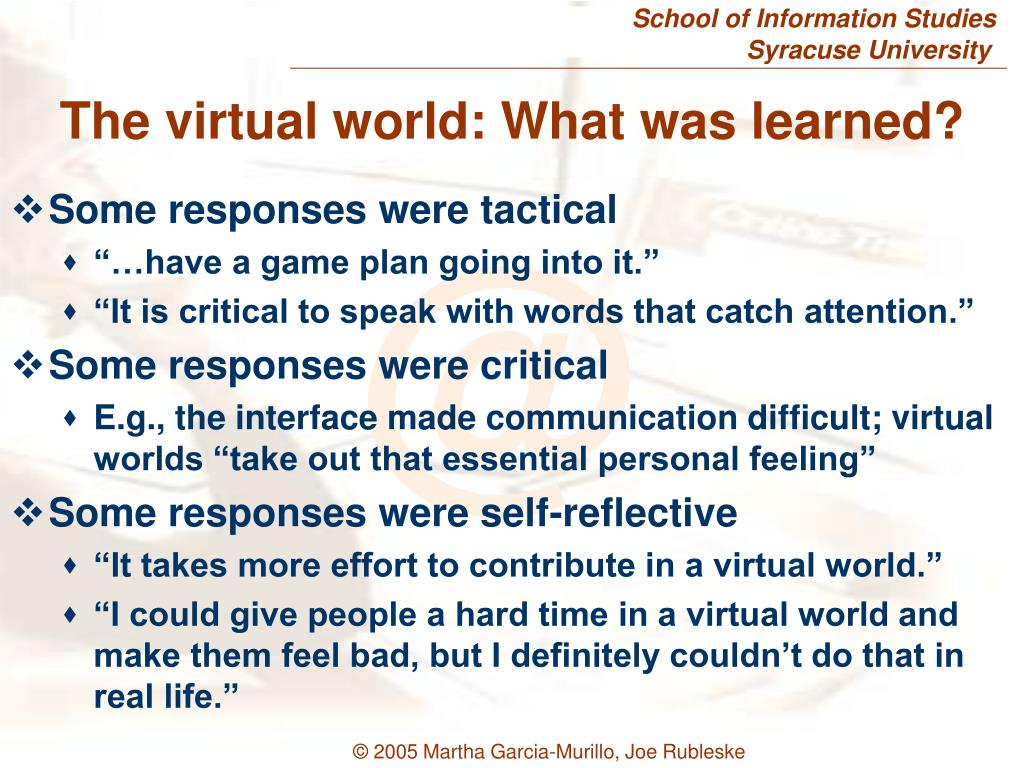 School of Information Studies
Syracuse University

The virtual world: What was learned?

❖ Some responses were tactical
♦ “…have a game plan going into it.”
♦ “It is critical to speak with words that catch attention.”

❖ Some responses were critical
♦ E.g., the interface made communication difficult; virtual worlds “take out that essential personal feeling”

❖ Some responses were self-reflective
♦ “It takes more effort to contribute in a virtual world.”
♦ “I could give people a hard time in a virtual world and make them feel bad, but I definitely couldn’t do that in real life.”

© 2005 Martha Garcia-Murillo, Joe Rubleske